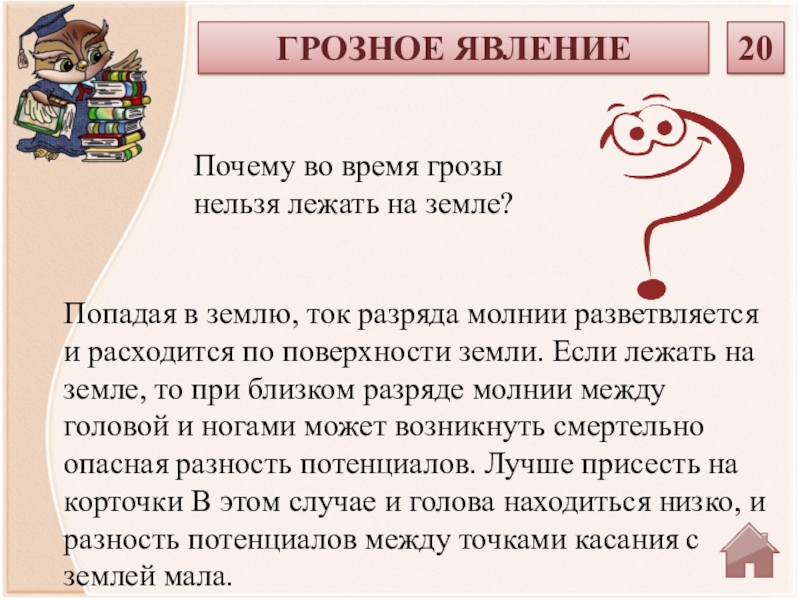 ГРОЗНОЕ ЯВЛЕНИЕ

20

Почему во время грозы нельзя лежать на земле?

Попадая в землю, ток разряда молнии разветвляется и расходится по поверхности земли. Если лежать на земле, то при близком разряде молнии между головой и ногами может возникнуть смертельно опасная разность потенциалов. Лучше присесть на корточки В этом случае и голова находиться низко, и разность потенциалов между точками касания с землей мала.